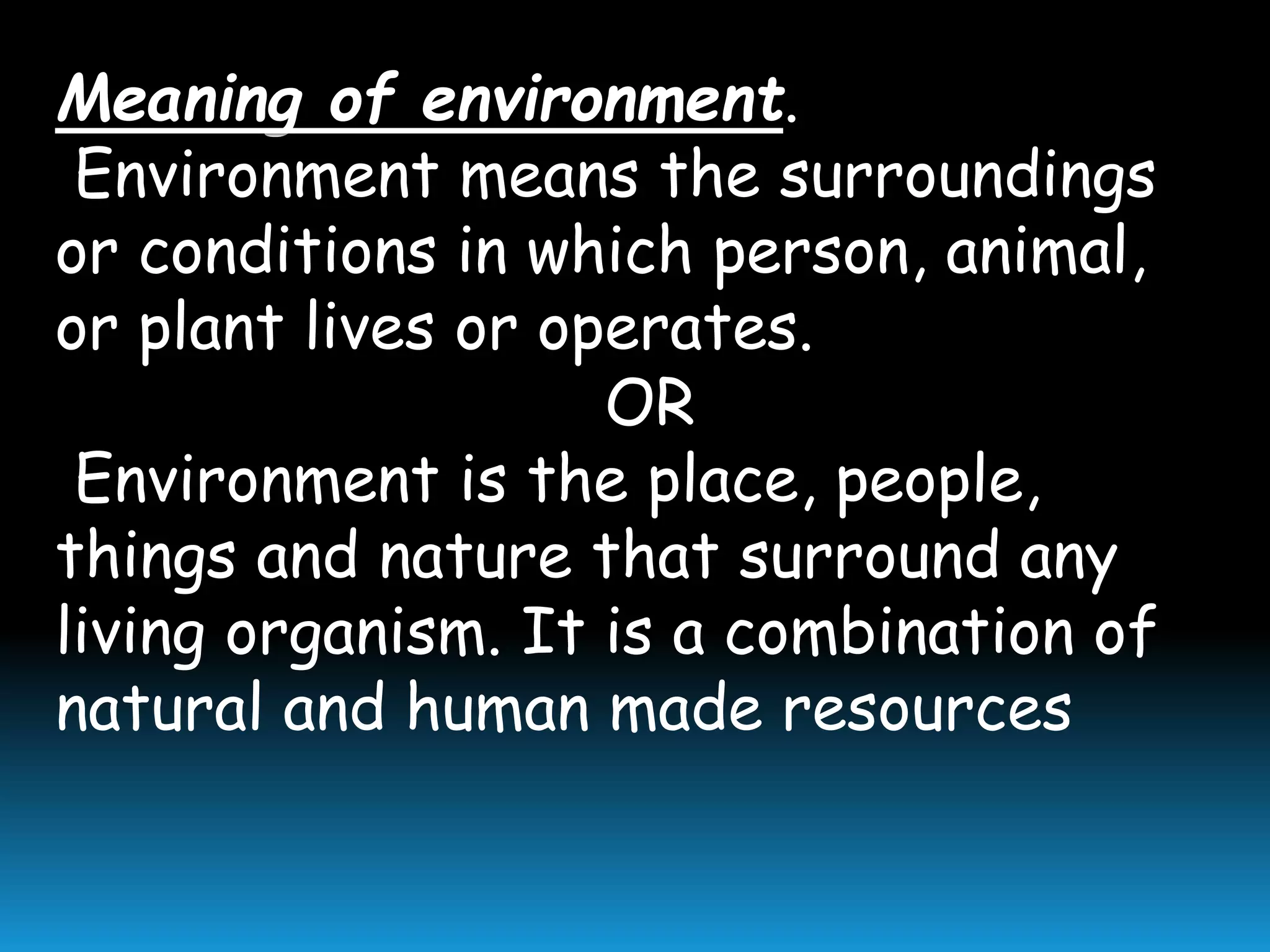 Meaning of environment.
Environment means the surroundings or conditions in which person, animal, or plant lives or operates.
OR
Environment is the place, people, things and nature that surround any living organism. It is a combination of natural and human made resources